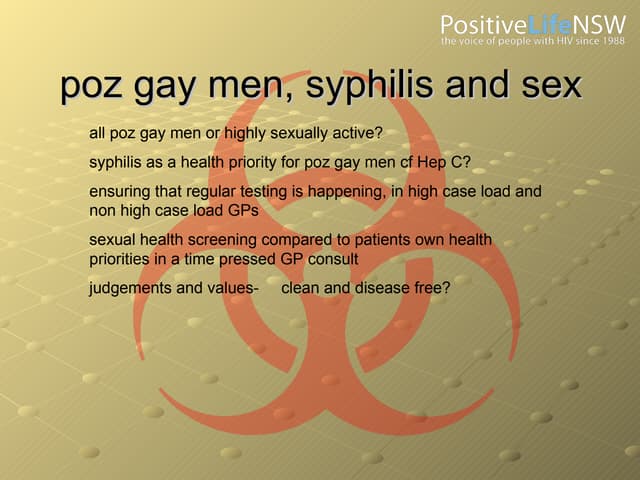 PositiveLifeNSW
the voice of people with HIV since 1988

poz gay men, syphilis and sex

all poz gay men or highly sexually active?

syphilis as a health priority for poz gay men cf Hep C?

ensuring that regular testing is happening, in high case load and non high case load GPs

sexual health screening compared to patients own health priorities in a time pressed GP consult

judgements and values- clean and disease free?